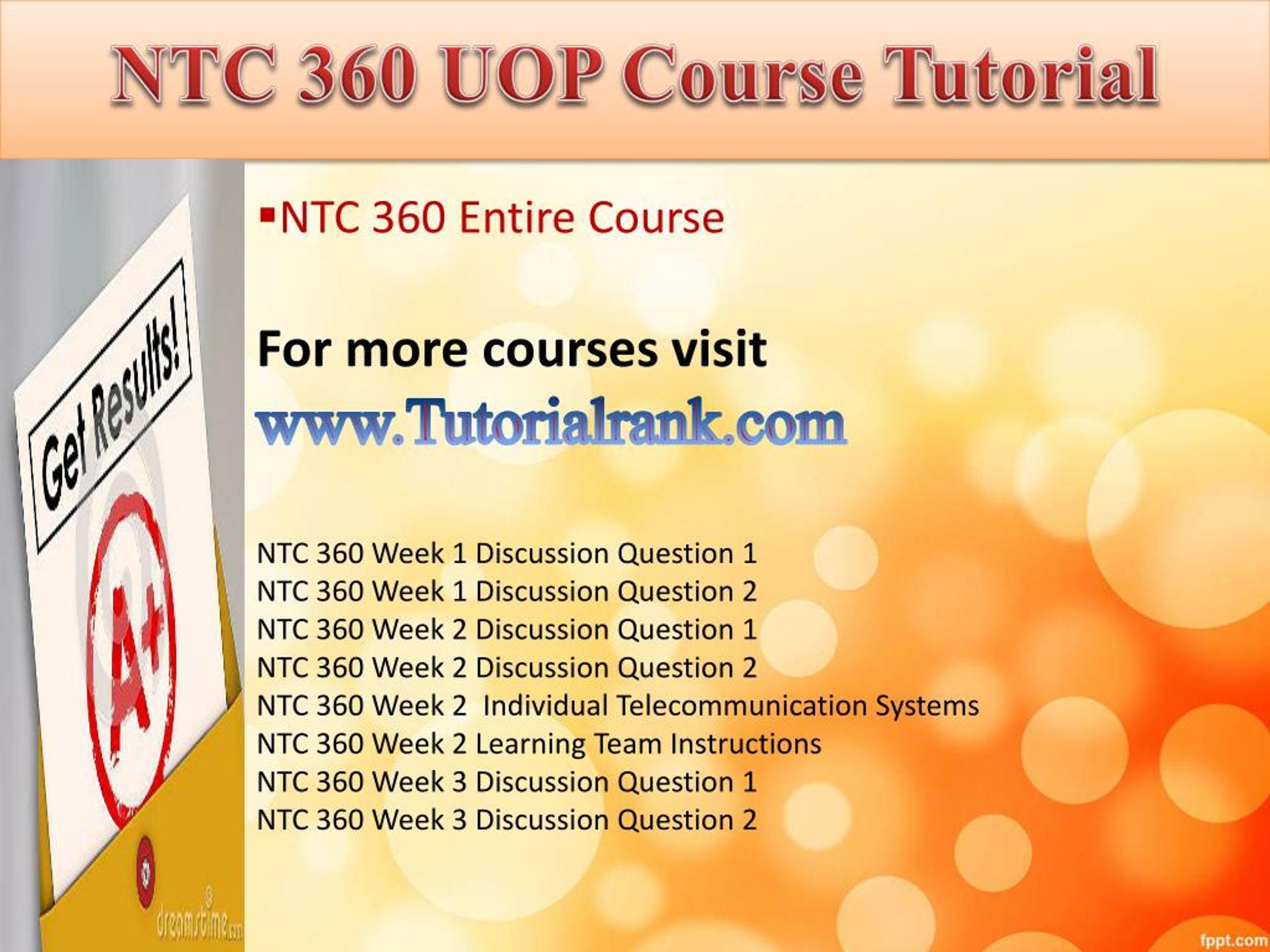 NTC 360 UOP Course Tutorial

Get Results!

A+

dreamstime.com

▪NTC 360 Entire Course

For more courses visit

www.Tutorialrank.com

NTC 360 Week 1 Discussion Question 1
NTC 360 Week 1 Discussion Question 2
NTC 360 Week 2 Discussion Question 1
NTC 360 Week 2 Discussion Question 2
NTC 360 Week 2 Individual Telecommunication Systems
NTC 360 Week 2 Learning Team Instructions
NTC 360 Week 3 Discussion Question 1
NTC 360 Week 3 Discussion Question 2

fppt.com